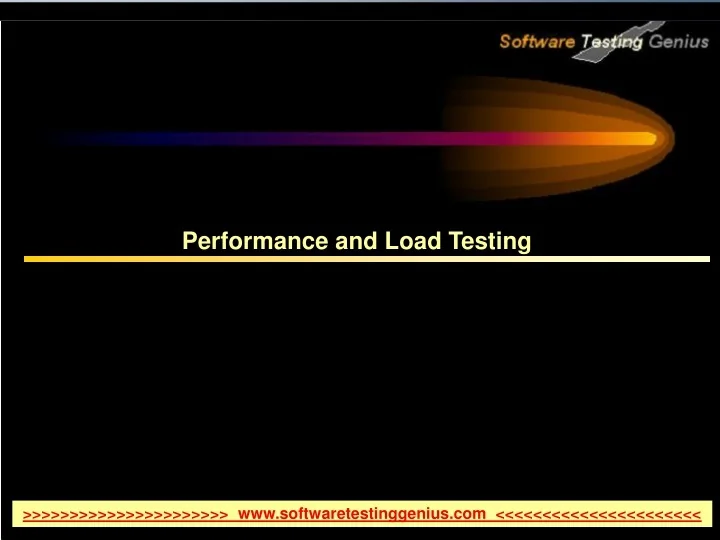 Software Testing Genius

Performance and Load Testing

>>>>>>>>>>>>>>>>>>>>>> www.softwaretestinggenius.com <<<<<<<<<<<<<<<<<<<<<<